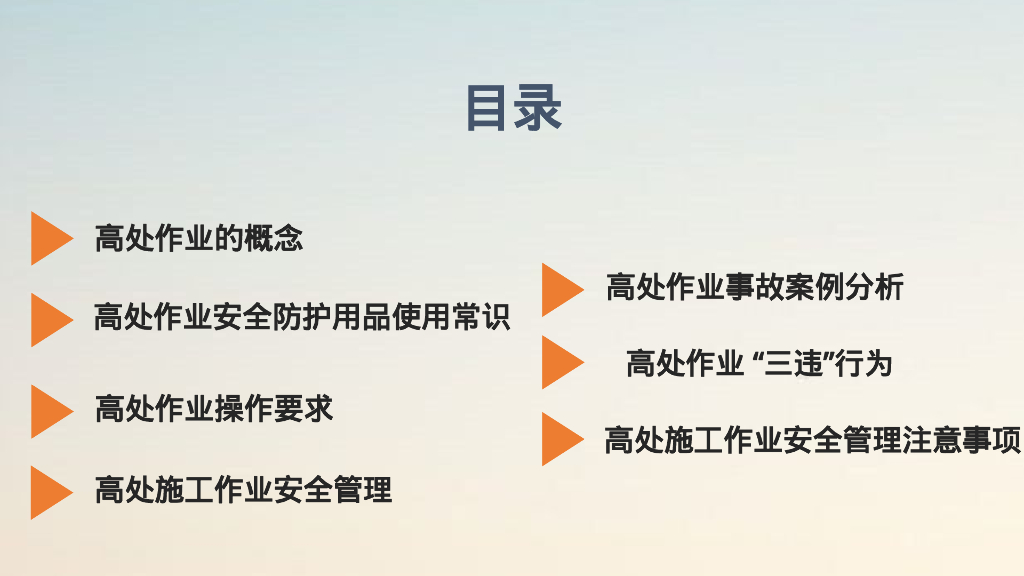 目录

高处作业的概念

高处作业安全防护用品使用常识

高处作业操作要求

高处施工作业安全管理

高处作业事故案例分析

高处作业 “三违”行为

高处施工作业安全管理注意事项